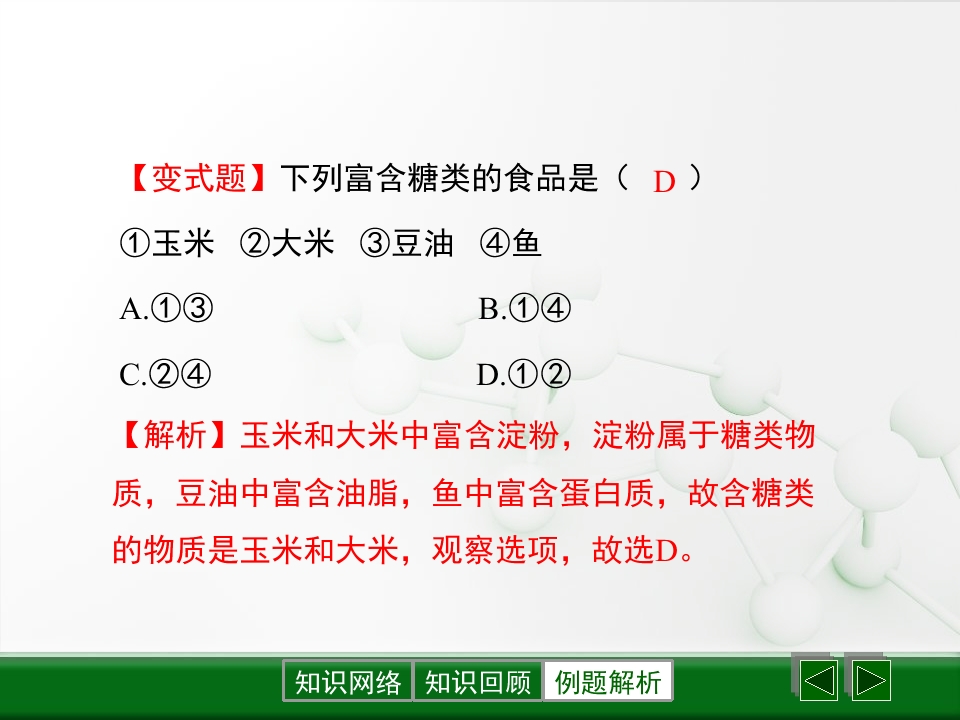 【变式题】下列富含糖类的食品是（ D ）

①玉米 ②大米 ③豆油 ④鱼

A.①③ B.①④

C.②④ D.①②

【解析】玉米和大米中富含淀粉，淀粉属于糖类物质，豆油中富含油脂，鱼中富含蛋白质，故含糖类的物质是玉米和大米，观察选项，故选D。

知识网络 知识回顾 例题解析